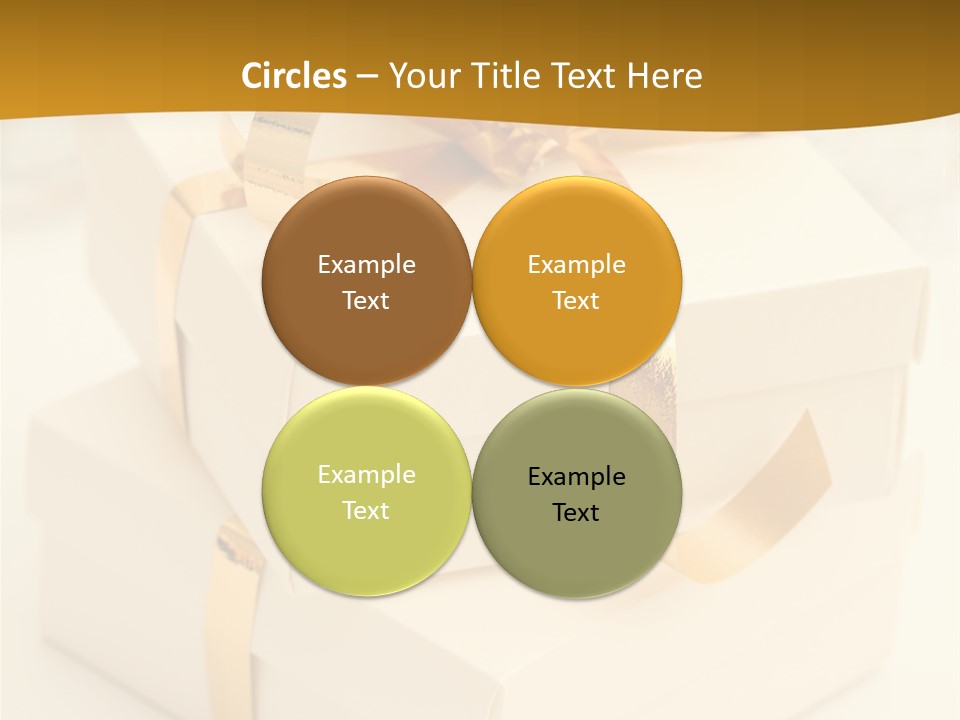 Circles – Your Title Text Here

Example Text

Example Text

Example Text

Example Text